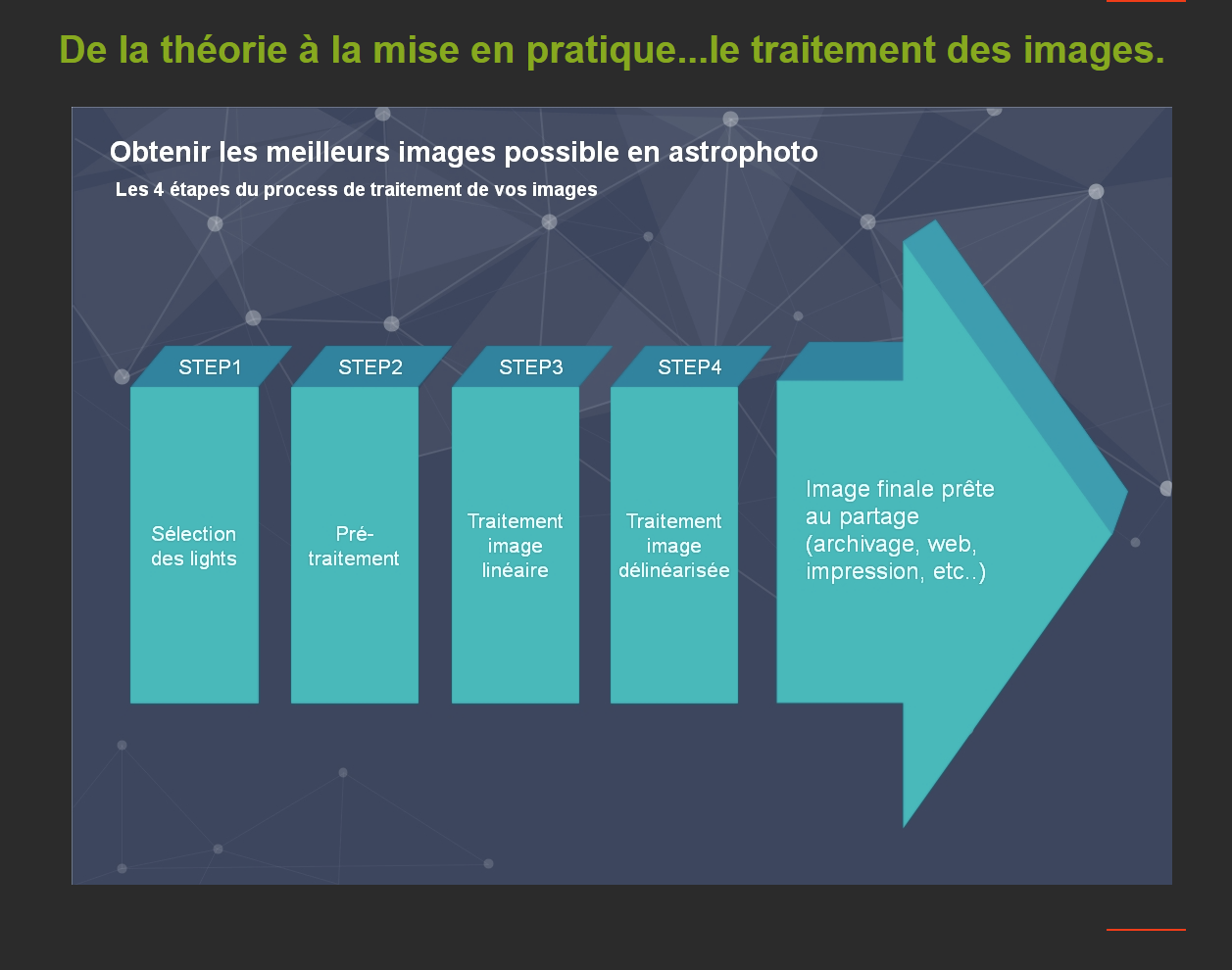 De la théorie à la mise en pratique...le traitement des images.

Obtenir les meilleurs images possible en astrophoto

Les 4 étapes du process de traitement de vos images

STEP1

Sélection des lights

STEP2

Pré-traitement

STEP3

Traitement image linéaire

STEP4

Traitement image délinéarisée

Image finale prête au partage (archivage, web, impression, etc..)